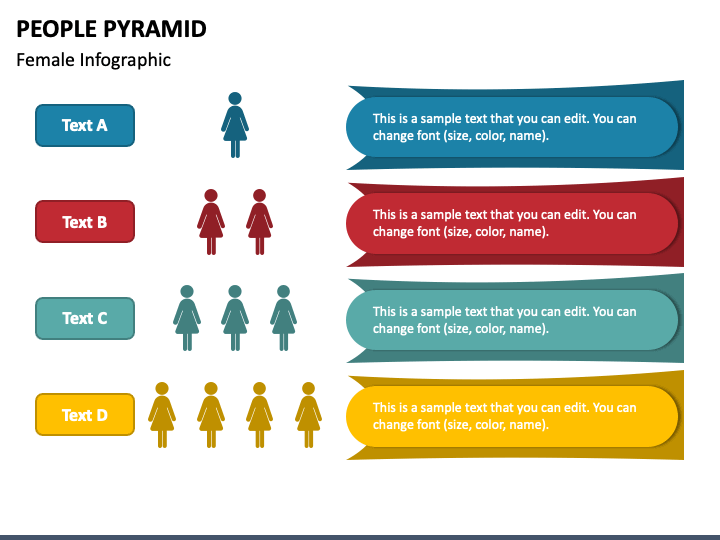 PEOPLE PYRAMID
Female Infographic

Text A

This is a sample text that you can edit. You can change font (size, color, name).

Text B

This is a sample text that you can edit. You can change font (size, color, name).

Text C

This is a sample text that you can edit. You can change font (size, color, name).

Text D

This is a sample text that you can edit. You can change font (size, color, name).